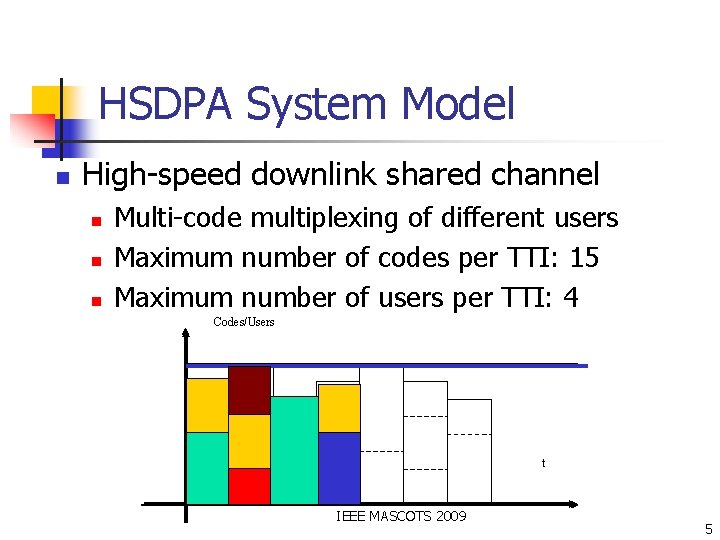 HSDPA System Model

High-speed downlink shared channel

Multi-code multiplexing of different users

Maximum number of codes per TTI: 15

Maximum number of users per TTI: 4

Codes/Users

t

IEEE MASCOTS 2009

5